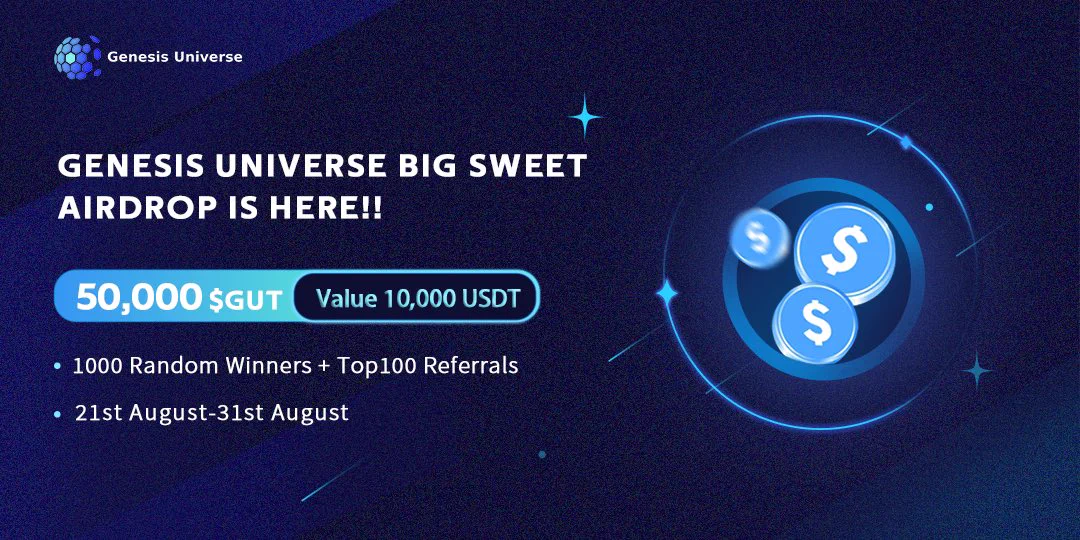 Genesis Universe

GENESIS UNIVERSE BIG SWEET AIRDROP IS HERE!!

50,000 $GUT Value 10,000 USDT

• 1000 Random Winners + Top100 Referrals

• 21st August-31st August